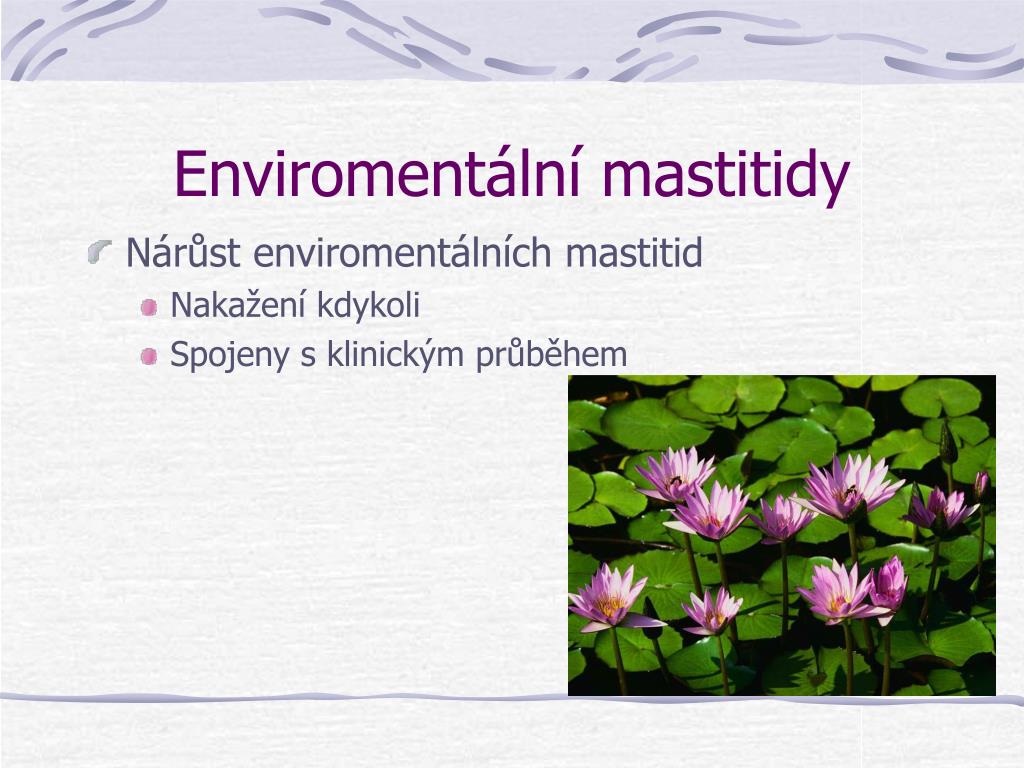 Enviromentální mastitidy

Nárůst enviromentálních mastitid

Nakažení kdykoli

Spojeny s klinickým průběhem